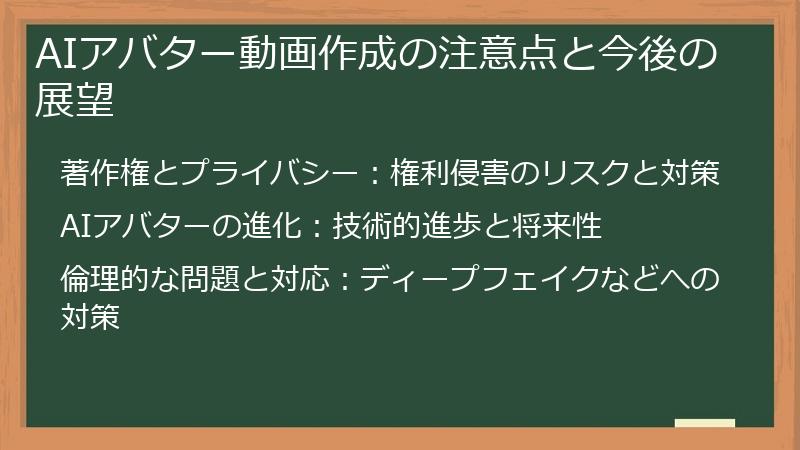 AIアバター動画作成の注意点と今後の展望

著作権とプライバシー：権利侵害のリスクと対策

AIアバターの進化：技術的進歩と将来性

倫理的な問題と対応：ディープフェイクなどへの対策